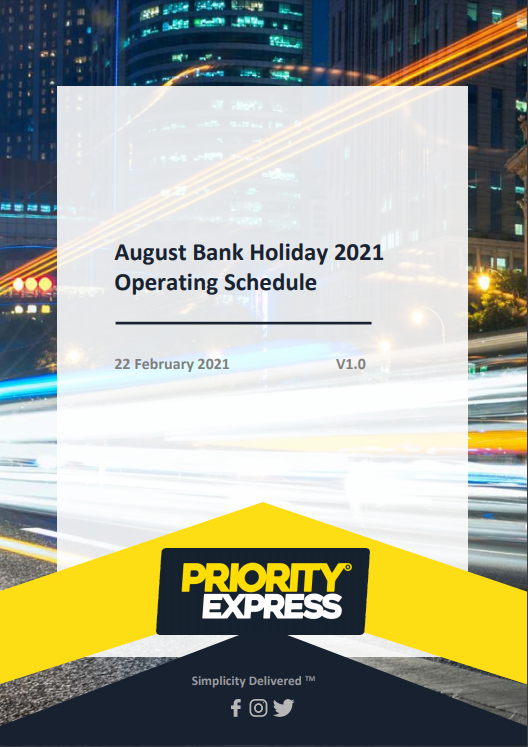 August Bank Holiday 2021
Operating Schedule

22 February 2021 V1.0

PRIORITY®
EXPRESS

Simplicity Delivered ™